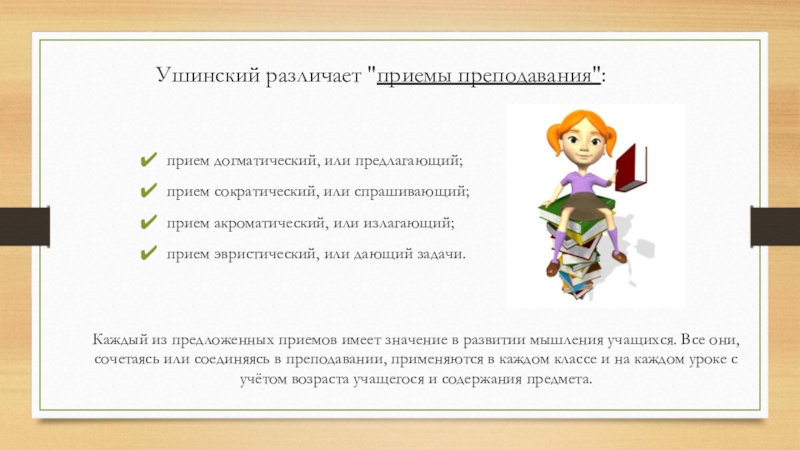 Ушинский различает "приемы преподавания":

✔ прием догматический, или предлагающий;
✔ прием сократический, или спрашивающий;
✔ прием акроматический, или излагающий;
✔ прием эвристический, или дающий задачи.

Каждый из предложенных приемов имеет значение в развитии мышления учащихся. Все они, сочетаясь или соединяясь в преподавании, применяются в каждом классе и на каждом уроке с учётом возраста учащегося и содержания предмета.